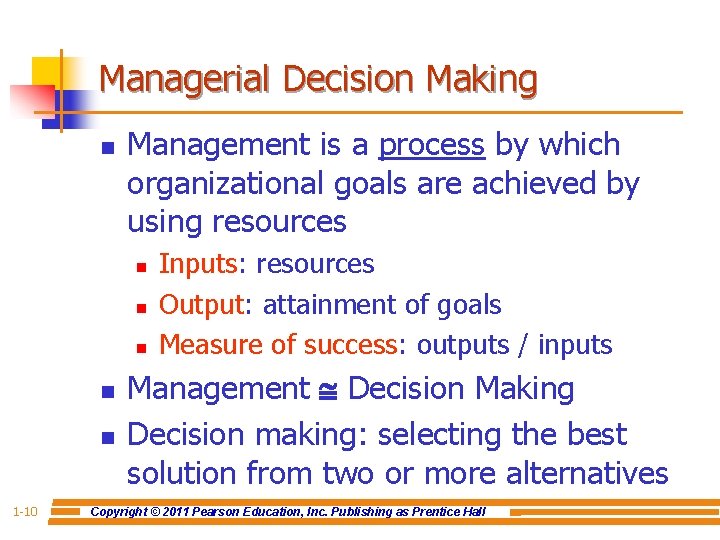 Managerial Decision Making

- Management is a process by which organizational goals are achieved by using resources
  - Inputs: resources
  - Output: attainment of goals
  - Measure of success: outputs / inputs
- Management $\cong$ Decision Making
- Decision making: selecting the best solution from two or more alternatives

1-10 Copyright © 2011 Pearson Education, Inc. Publishing as Prentice Hall